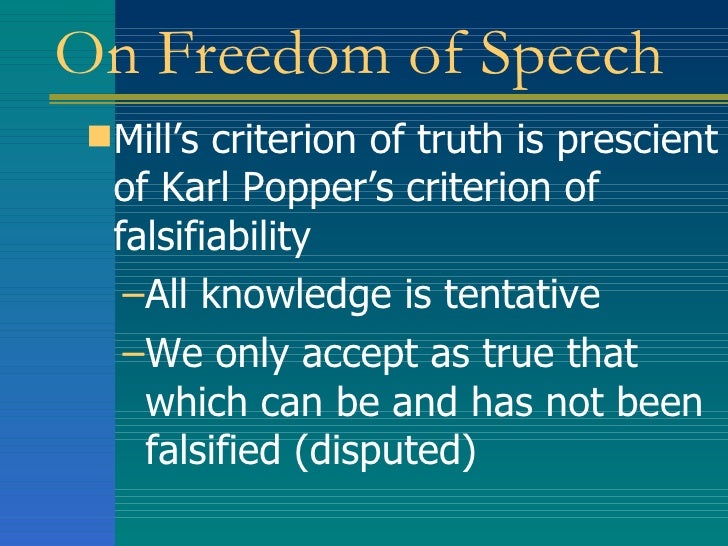 On Freedom of Speech

Mill’s criterion of truth is prescient of Karl Popper’s criterion of falsifiability

–All knowledge is tentative

–We only accept as true that which can be and has not been falsified (disputed)